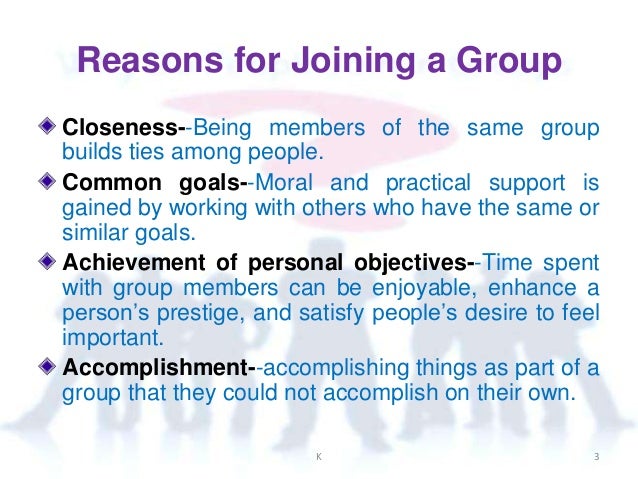 Reasons for Joining a Group

Closeness--Being members of the same group builds ties among people.

Common goals--Moral and practical support is gained by working with others who have the same or similar goals.

Achievement of personal objectives--Time spent with group members can be enjoyable, enhance a person's prestige, and satisfy people's desire to feel important.

Accomplishment--accomplishing things as part of a group that they could not accomplish on their own.

K

3